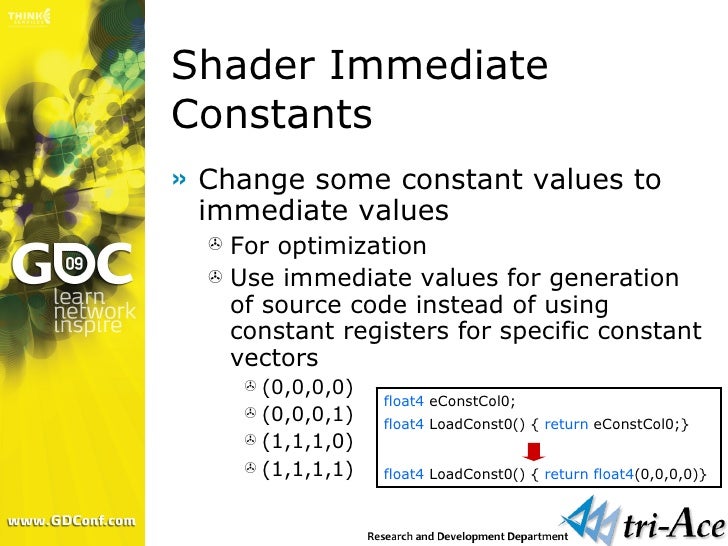 THINK SERVICES

GDC 09
learn
network
inspire

www.GDConf.com

Shader Immediate Constants

» Change some constant values to immediate values
For optimization
Use immediate values for generation of source code instead of using constant registers for specific constant vectors
(0,0,0,0)
(0,0,0,1)
(1,1,1,0)
(1,1,1,1)

float4 eConstCol0;
float4 LoadConst0() { return eConstCol0;}

float4 LoadConst0() { return float4(0,0,0,0)}

Research and Development Department
tri-Ace